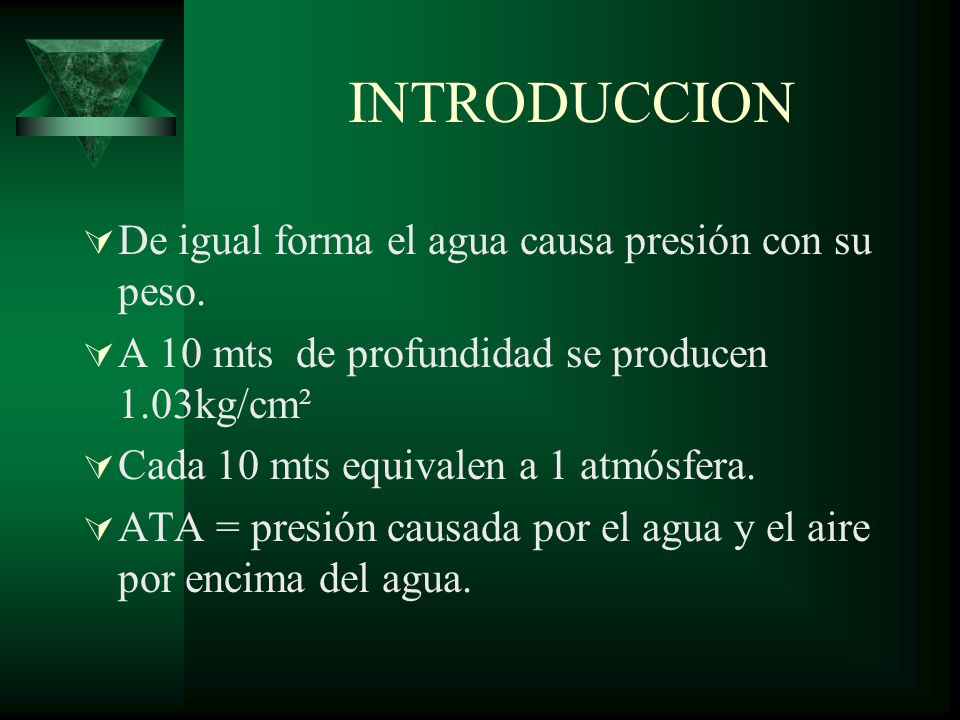 INTRODUCCION

De igual forma el agua causa presión con su peso.

A 10 mts de profundidad se producen 1.03kg/cm²

Cada 10 mts equivalen a 1 atmósfera.

ATA = presión causada por el agua y el aire por encima del agua.